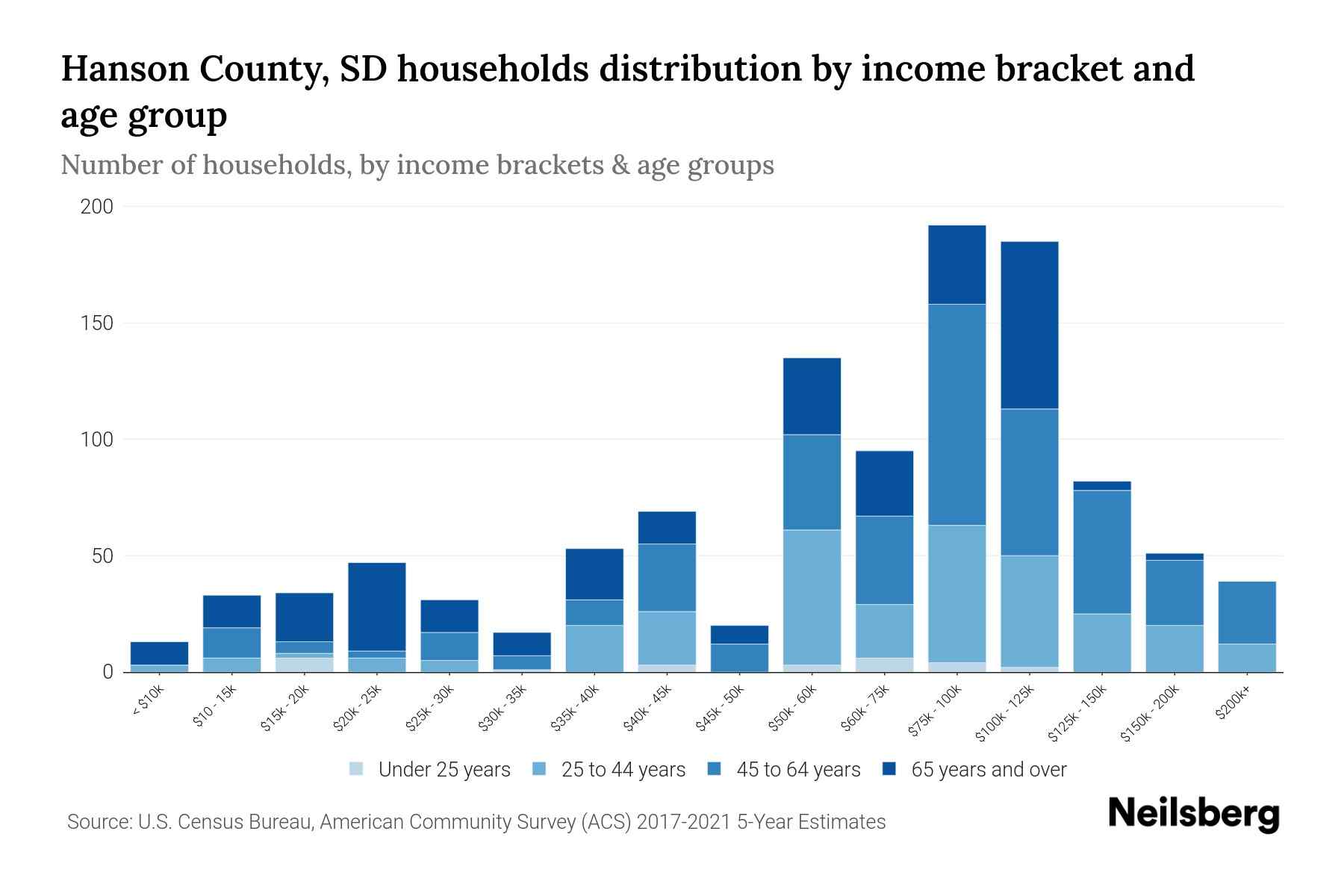 Hanson County, SD households distribution by income bracket and age group

Number of households, by income brackets & age groups

200
150
100
50
0

< $10k
$10 - 15k
$15k - 20k
$20k - 25k
$25k - 30k
$30k - 35k
$35k - 40k
$40k - 45k
$45k - 50k
$50k - 60k
$60k - 75k
$75k - 100k
$100k - 125k
$125k - 150k
$150k - 200k
$200k+

Under 25 years
25 to 44 years
45 to 64 years
65 years and over

Source: U.S. Census Bureau, American Community Survey (ACS) 2017-2021 5-Year Estimates

Neilsberg